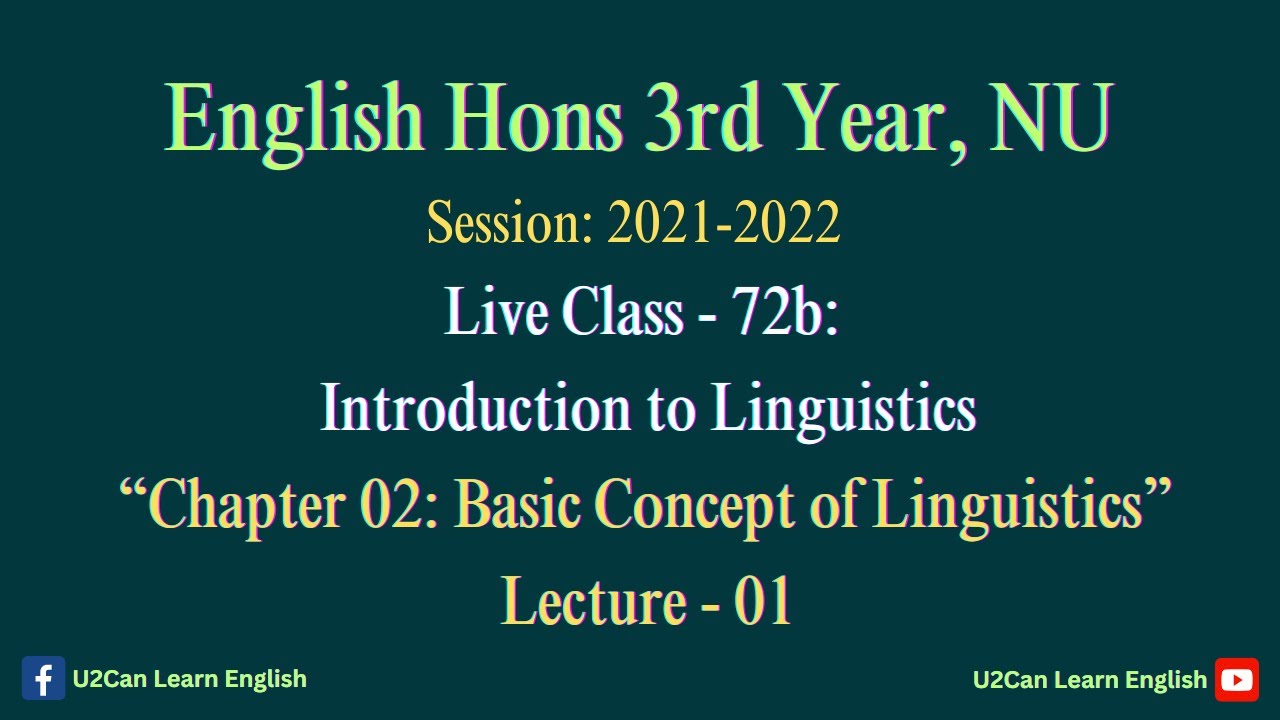 English Hons 3rd Year, NU

Session: 2021-2022

Live Class - 72b:

Introduction to Linguistics

“Chapter 02: Basic Concept of Linguistics”

Lecture - 01

U2Can Learn English

U2Can Learn English